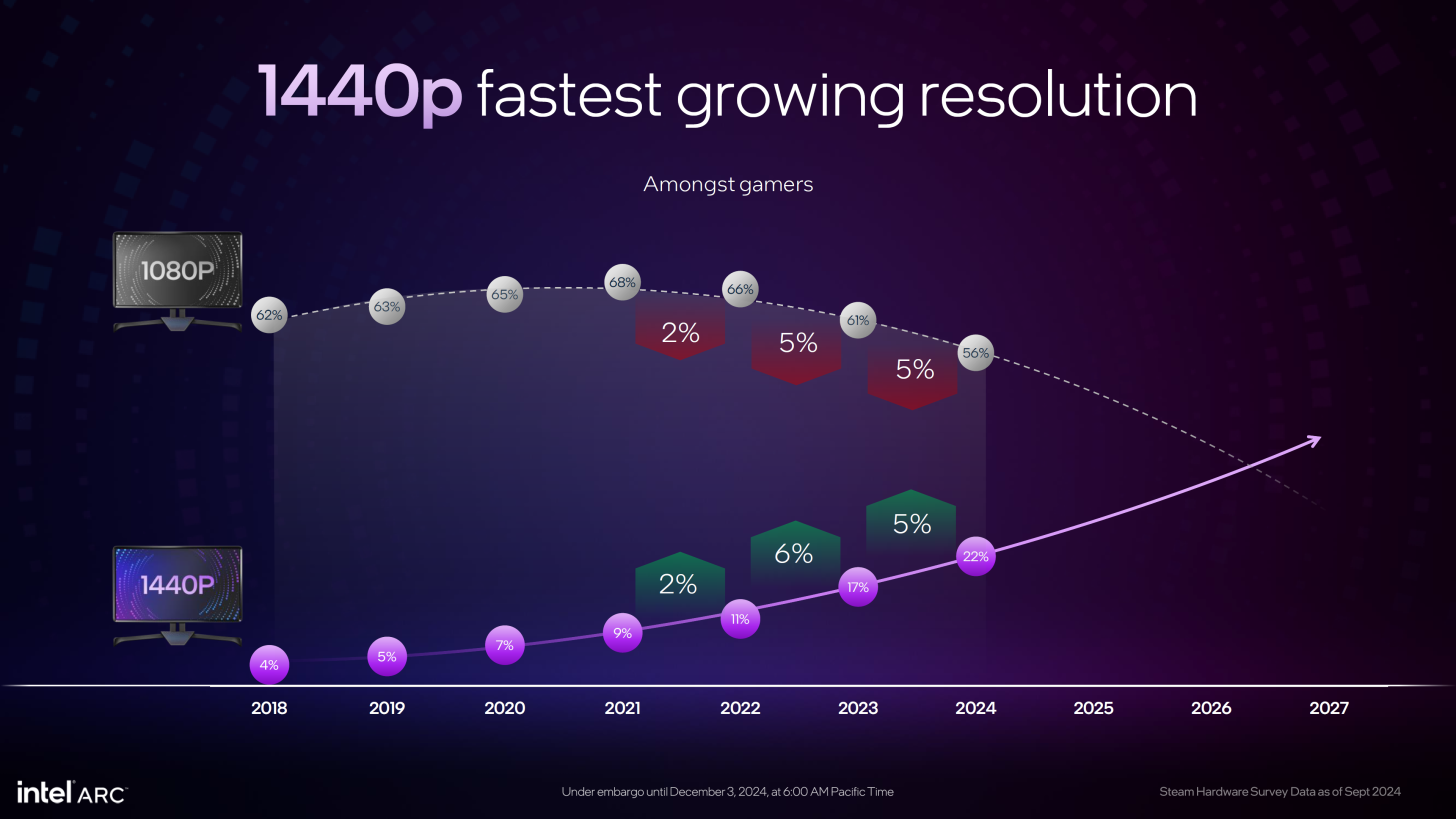 1440p fastest growing resolution

Amongst gamers

1080P

62% 63% 65% 68% 66% 61% 56%

2% 5% 5%

1440P

2% 6% 5%

4% 5% 7% 9% 11% 17% 22%

2018 2019 2020 2021 2022 2023 2024 2025 2026 2027

intel ARC

Under embargo until December 3, 2024, at 6:00 AM Pacific Time

Steam Hardware Survey Data as of Sept 2024